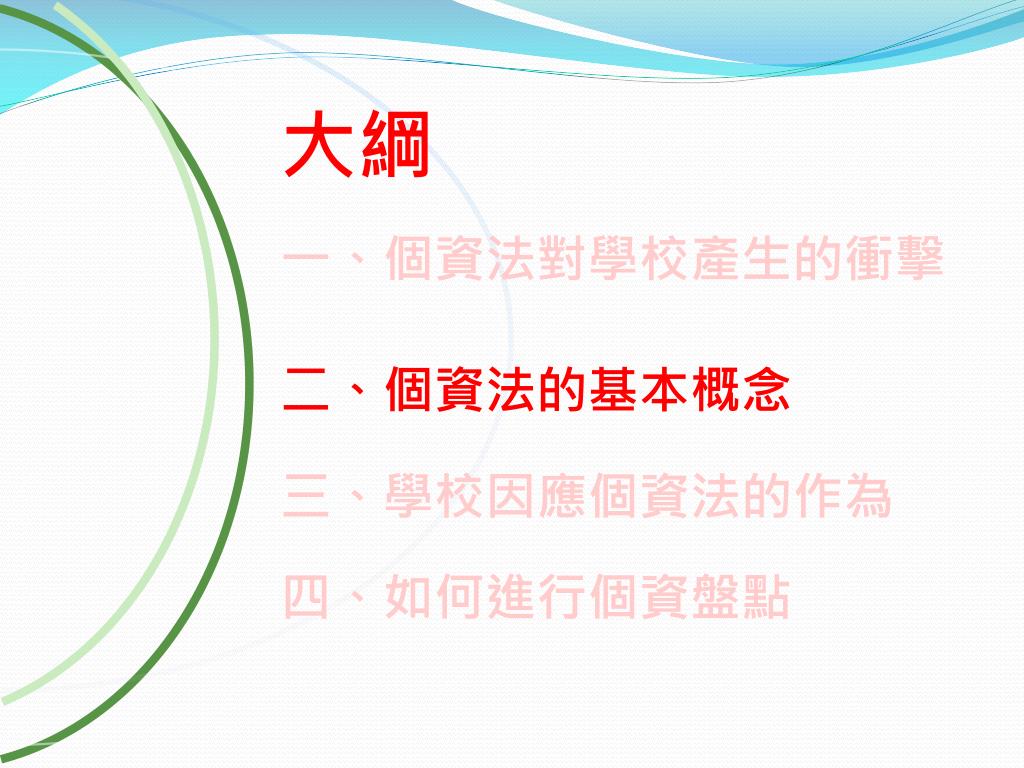 大綱

一、個資法對學校產生的衝擊

二、個資法的基本概念

三、學校因應個資法的作為

四、如何進行個資盤點